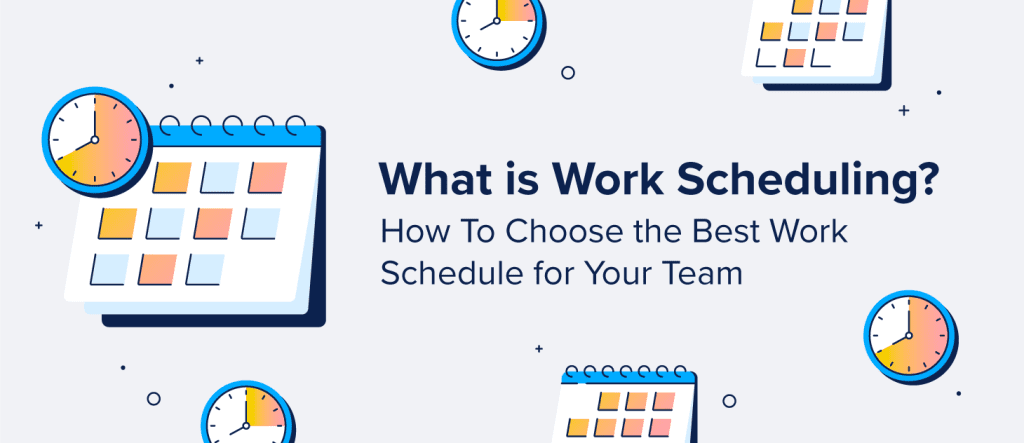 What is Work Scheduling?
How To Choose the Best Work Schedule for Your Team